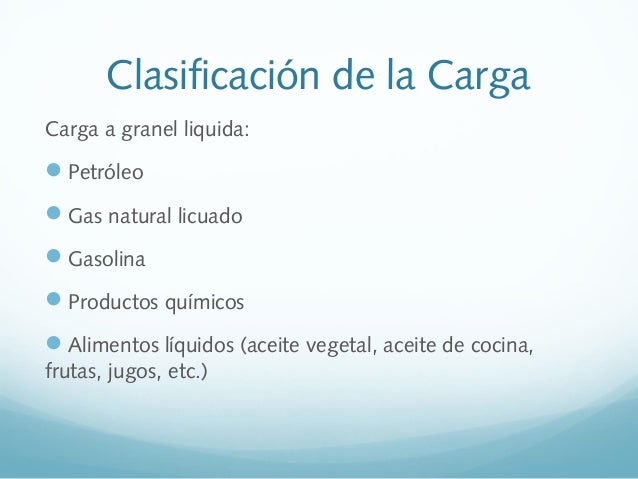 Clasificación de la Carga

Carga a granel liquida:

- Petróleo
- Gas natural licuado
- Gasolina
- Productos químicos
- Alimentos líquidos (aceite vegetal, aceite de cocina, frutas, jugos, etc.)